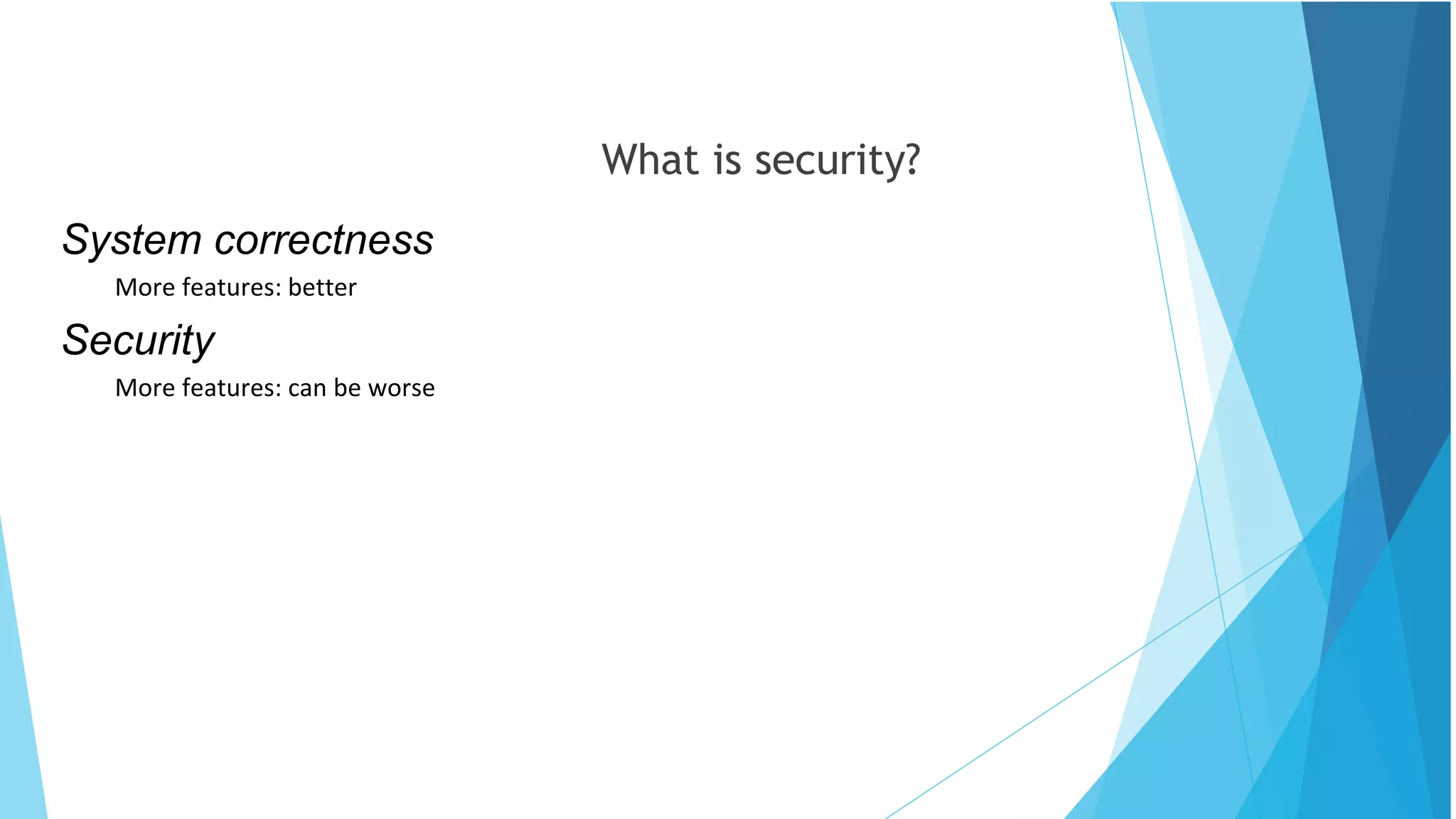 What is security?

System correctness

More features: better

Security

More features: can be worse